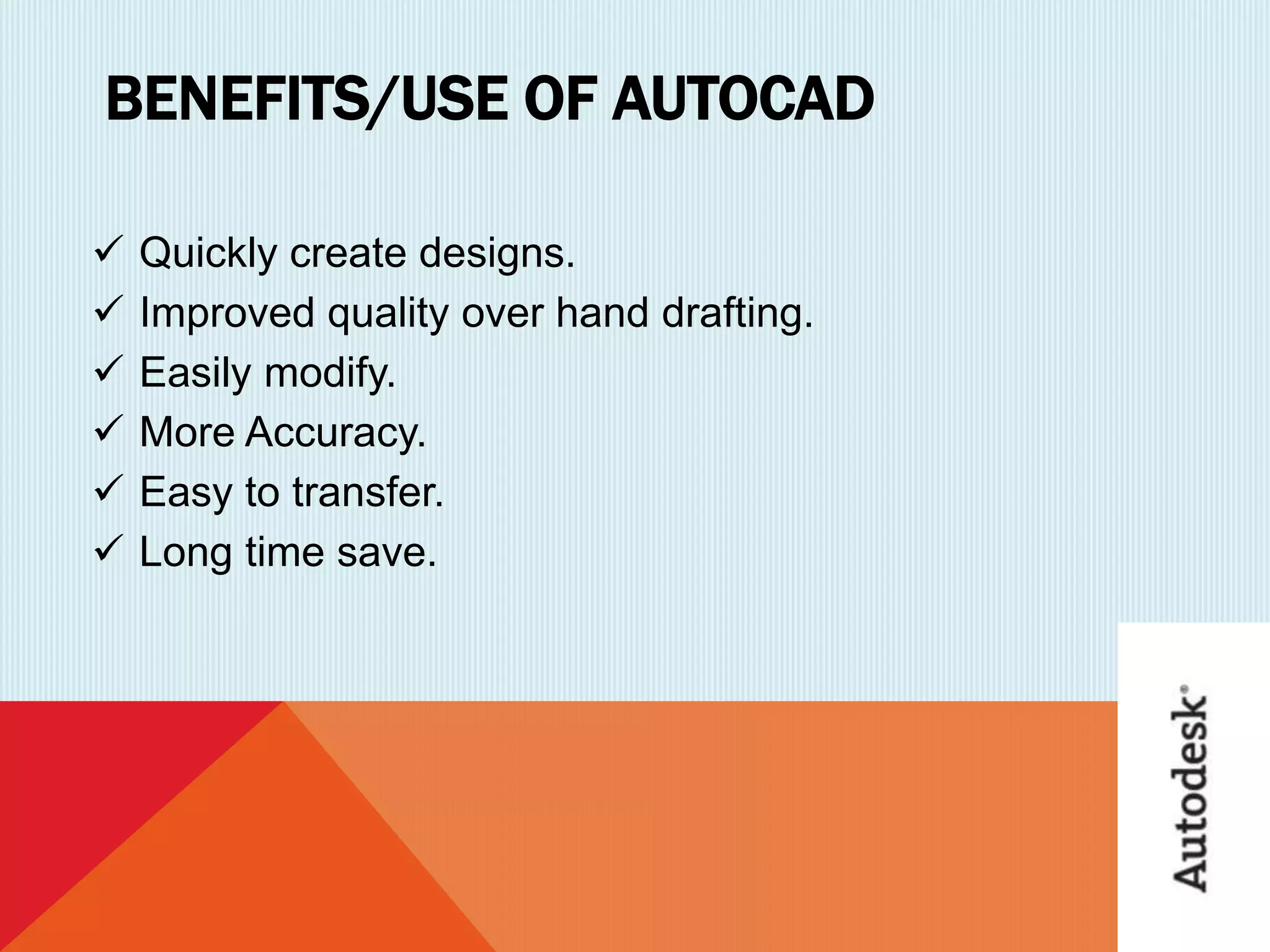 BENEFITS/USE OF AUTOCAD

✓ Quickly create designs.
✓ Improved quality over hand drafting.
✓ Easily modify.
✓ More Accuracy.
✓ Easy to transfer.
✓ Long time save.

Autodesk®